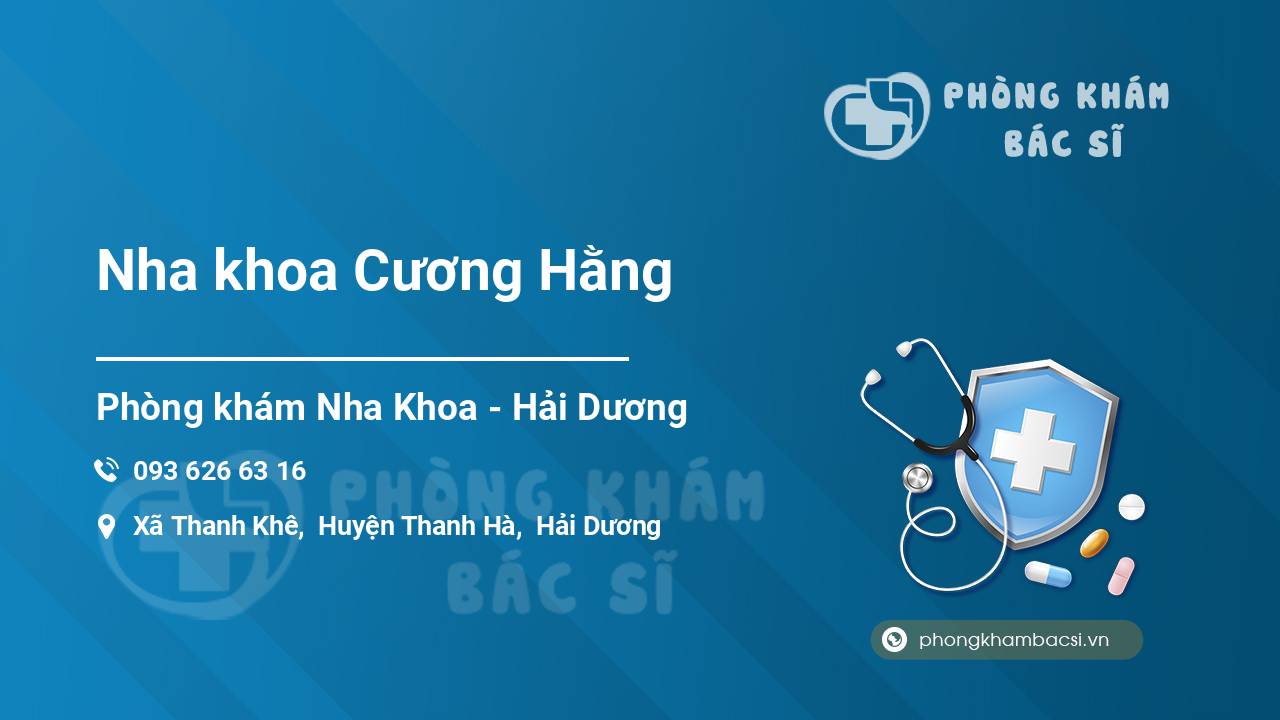 PHÒNG KHÁM
BÁC SĨ

Nha khoa Cương Hằng

Phòng khám Nha Khoa - Hải Dương

093 626 63 16

Xã Thanh Khê, Huyện Thanh Hà, Hải Dương

PHÒNG KHÁM
BÁC SĨ

phongkhambacsi.vn